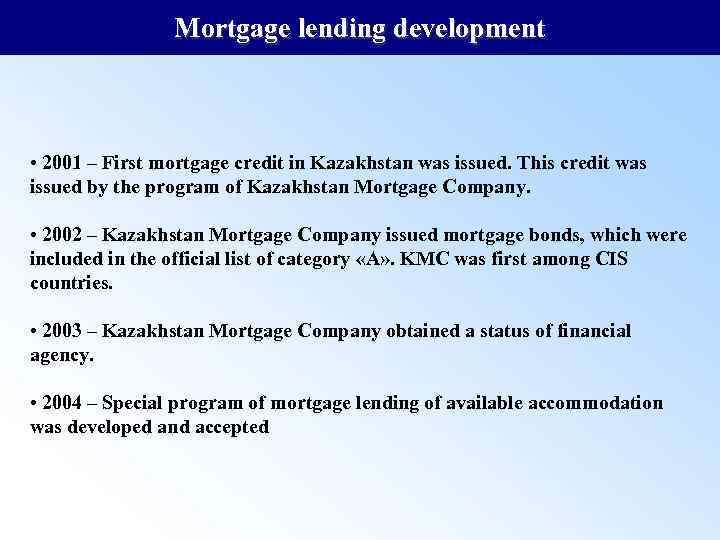 Mortgage lending development

• 2001 – First mortgage credit in Kazakhstan was issued. This credit was issued by the program of Kazakhstan Mortgage Company.

• 2002 – Kazakhstan Mortgage Company issued mortgage bonds, which were included in the official list of category «A». KMC was first among CIS countries.

• 2003 – Kazakhstan Mortgage Company obtained a status of financial agency.

• 2004 – Special program of mortgage lending of available accommodation was developed and accepted